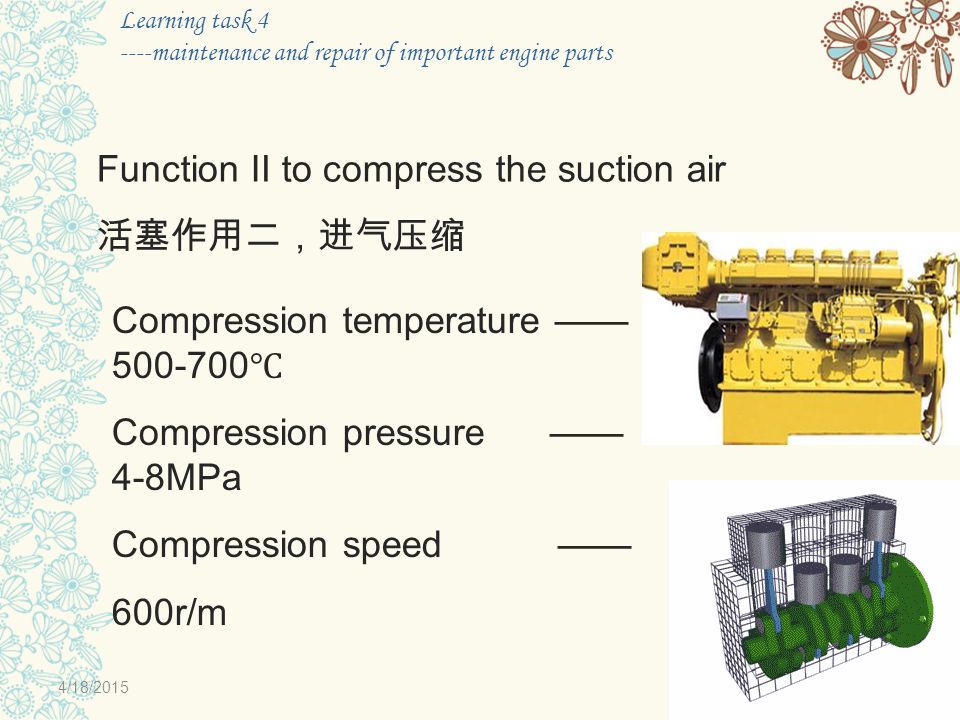 Learning task 4
----maintenance and repair of important engine parts

Function II to compress the suction air

活塞作用二，进气压缩

Compression temperature —— 500-700℃

Compression pressure —— 4-8MPa

Compression speed ——

600r/m

4/18/2015